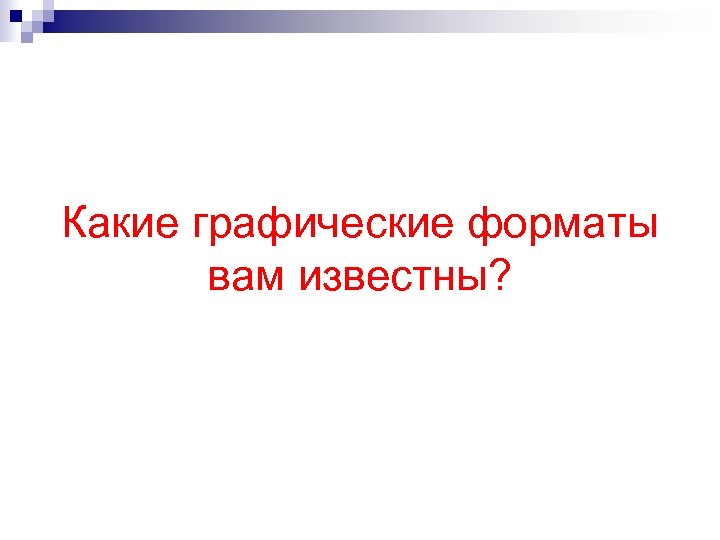 Какие графические форматы вам известны?